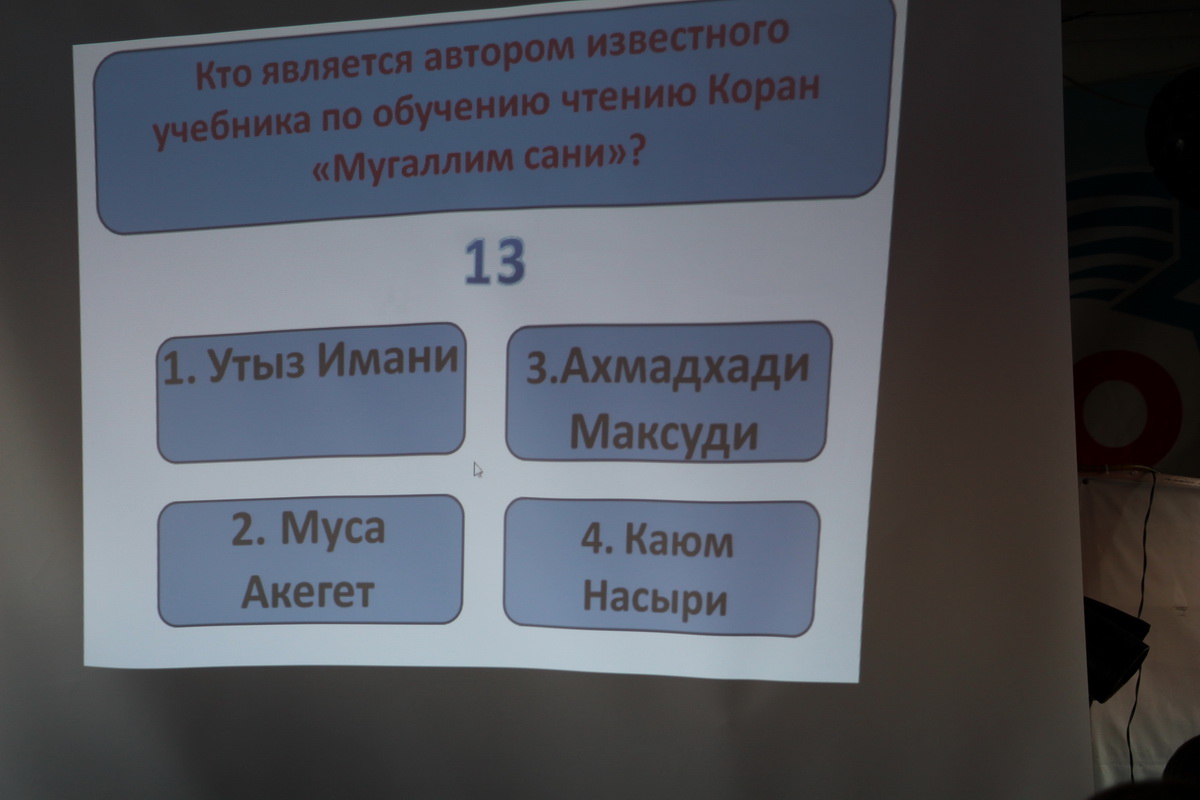 Кто является автором известного учебника по обучению чтению Коран «Мугаллим сани»?

13

1. Утыз Имани

3.Ахмадхади Максуди

2. Муса Акегет

4. Каюм Насыри